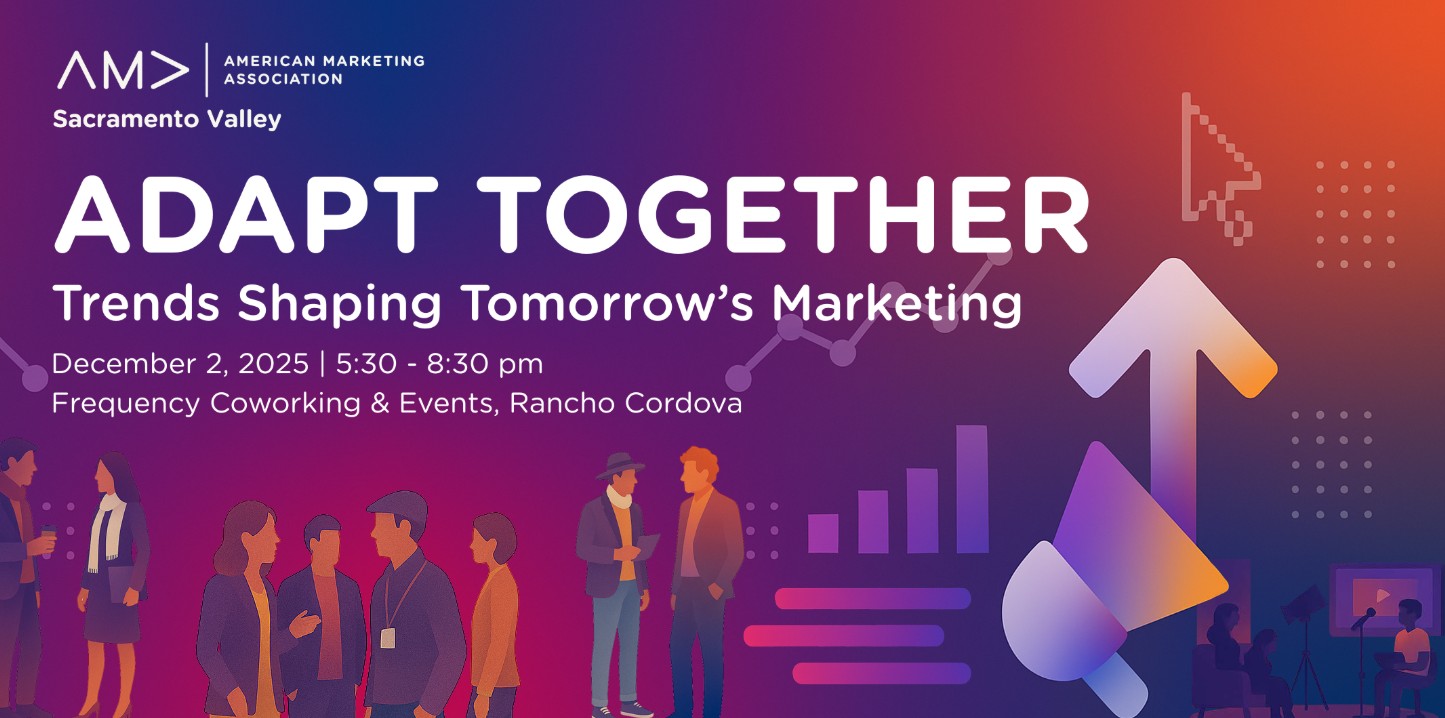 AM> AMERICAN MARKETING ASSOCIATION
Sacramento Valley

ADAPT TOGETHER
Trends Shaping Tomorrow's Marketing

December 2, 2025 | 5:30 - 8:30 pm
Frequency Coworking & Events, Rancho Cordova